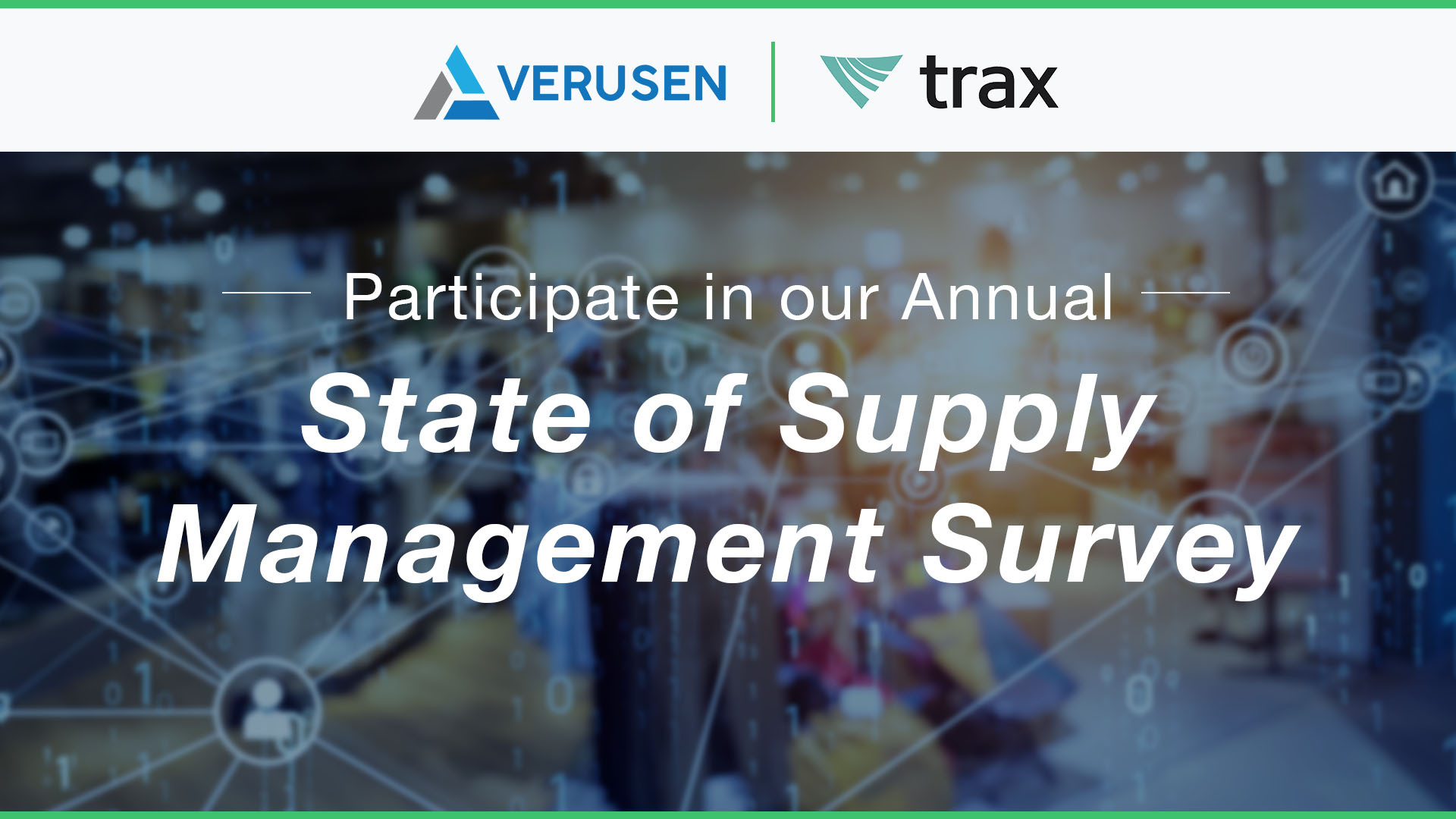 VERUSEN trax

Participate in our Annual

State of Supply Management Survey